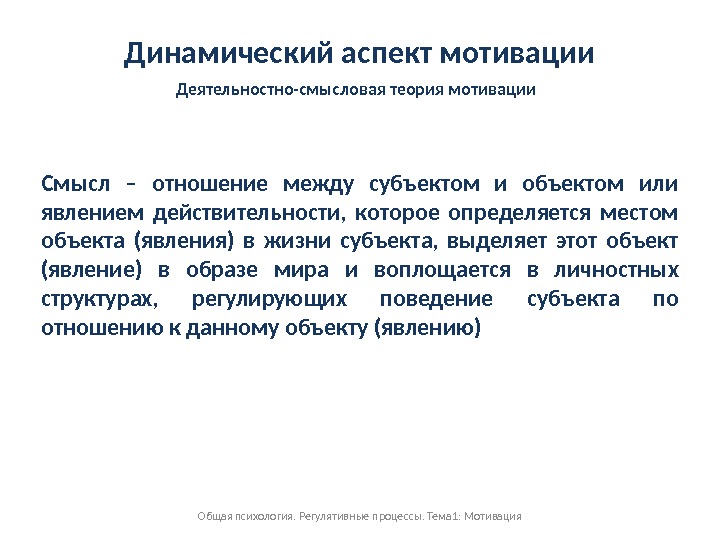 Динамический аспект мотивации

Деятельностно-смысловая теория мотивации

Смысл – отношение между субъектом и объектом или явлением действительности, которое определяется местом объекта (явления) в жизни субъекта, выделяет этот объект (явление) в образе мира и воплощается в личностных структурах, регулирующих поведение субъекта по отношению к данному объекту (явлению)

Общая психология. Регулятивные процессы. Тема1: Мотивация